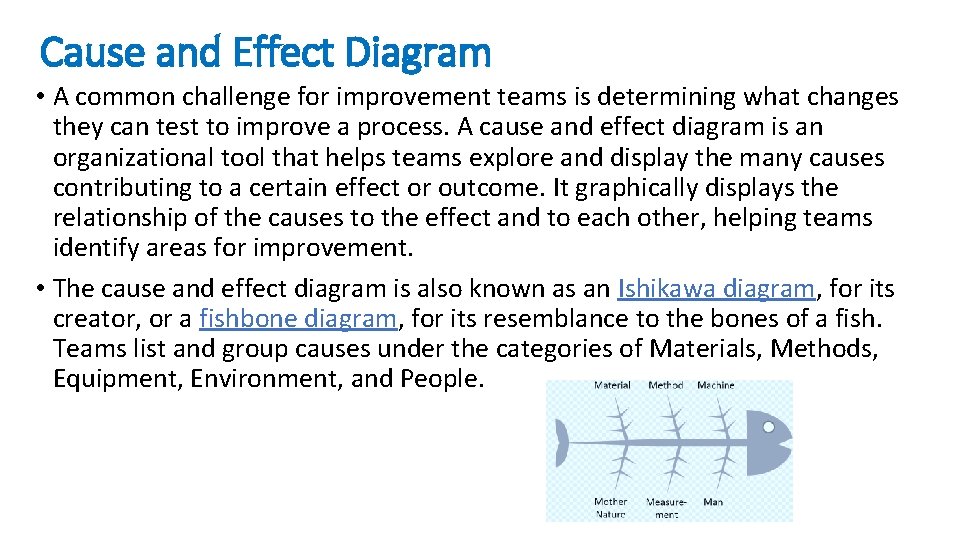 Cause and Effect Diagram

• A common challenge for improvement teams is determining what changes they can test to improve a process. A cause and effect diagram is an organizational tool that helps teams explore and display the many causes contributing to a certain effect or outcome. It graphically displays the relationship of the causes to the effect and to each other, helping teams identify areas for improvement.

• The cause and effect diagram is also known as an Ishikawa diagram, for its creator, or a fishbone diagram, for its resemblance to the bones of a fish. Teams list and group causes under the categories of Materials, Methods, Equipment, Environment, and People.

Material Method Machine

Mother Nature Measurement Man